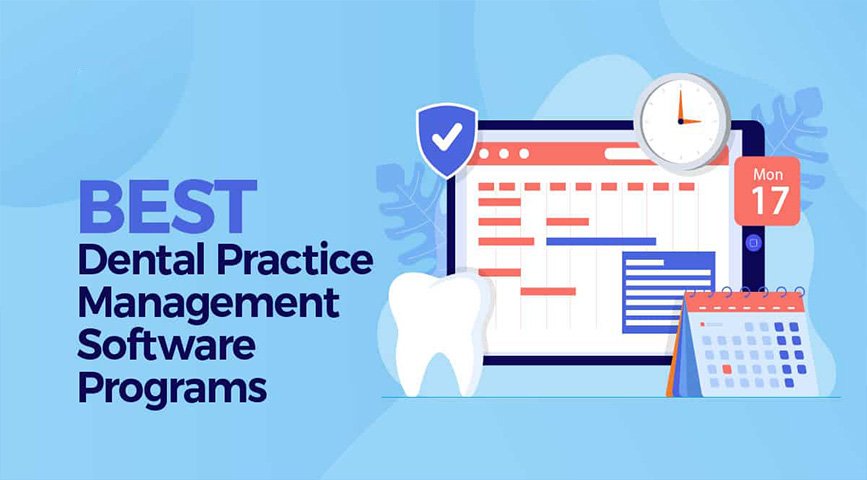 BEST
Dental Practice Management Software Programs

Mon
17